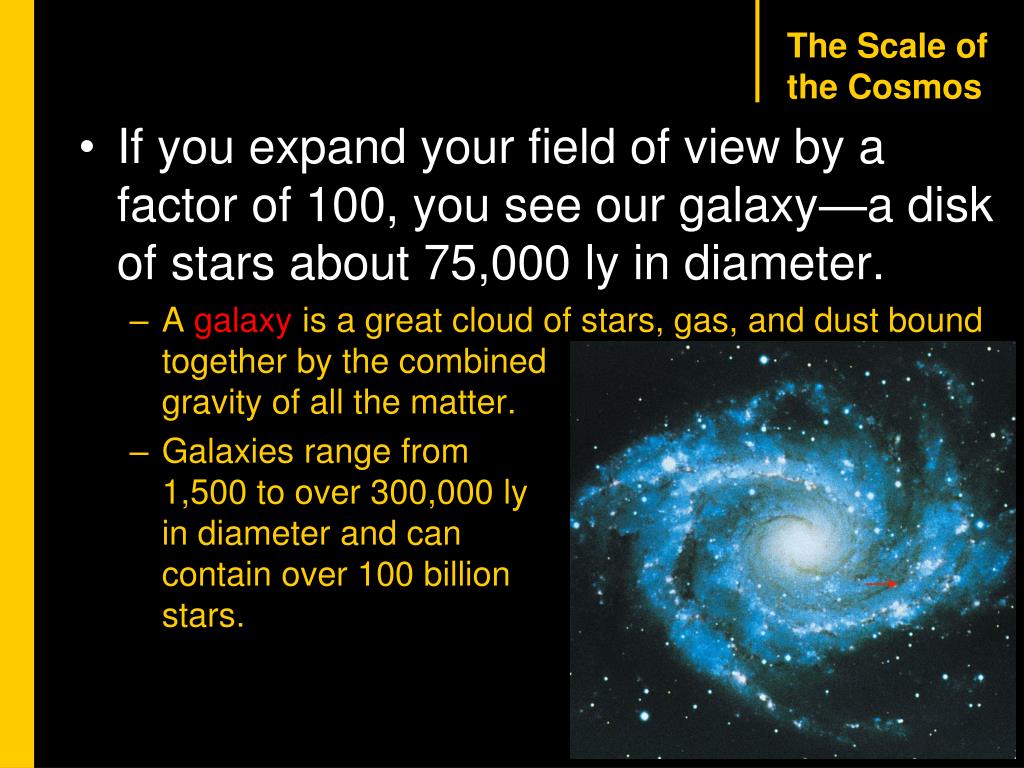 The Scale of the Cosmos

• If you expand your field of view by a factor of 100, you see our galaxy—a disk of stars about 75,000 ly in diameter.
– A galaxy is a great cloud of stars, gas, and dust bound together by the combined gravity of all the matter.
– Galaxies range from 1,500 to over 300,000 ly in diameter and can contain over 100 billion stars.